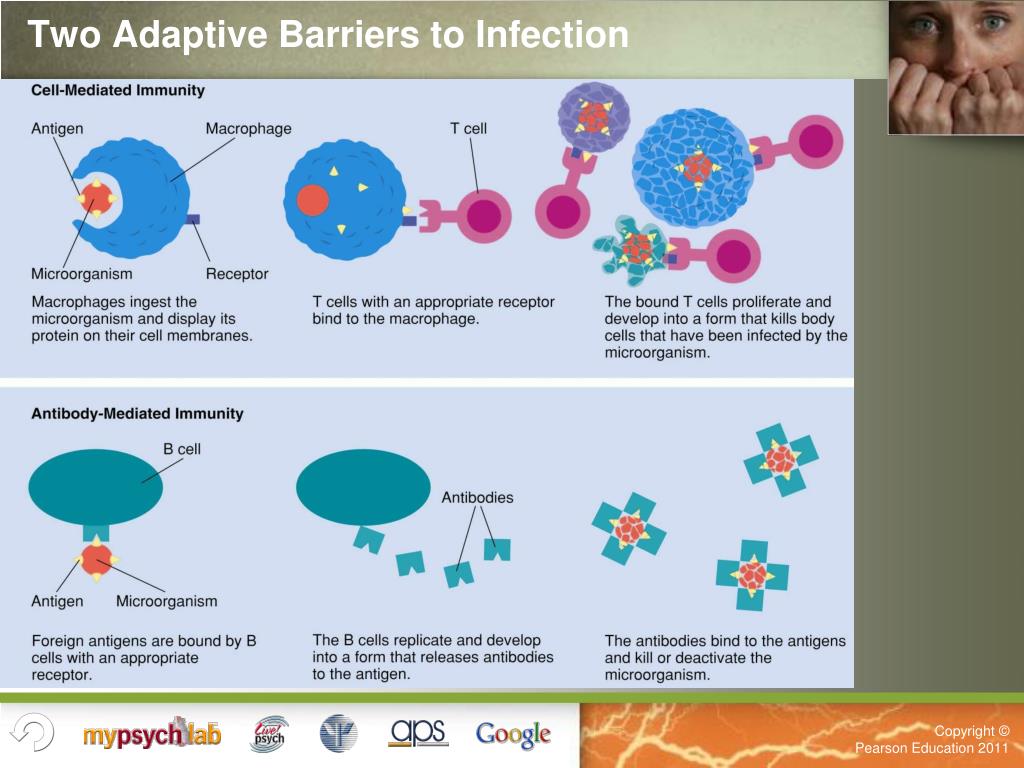 Two Adaptive Barriers to Infection

Cell-Mediated Immunity

Antigen

Macrophage

T cell

Microorganism

Receptor

Macrophages ingest the microorganism and display its protein on their cell membranes.

T cells with an appropriate receptor bind to the macrophage.

The bound T cells proliferate and develop into a form that kills body cells that have been infected by the microorganism.

Antibody-Mediated Immunity

B cell

Antibodies

Antigen

Microorganism

Foreign antigens are bound by B cells with an appropriate receptor.

The B cells replicate and develop into a form that releases antibodies to the antigen.

The antibodies bind to the antigens and kill or deactivate the microorganism.

mypsychlab

Live! psych

aps

Google

Copyright © Pearson Education 2011